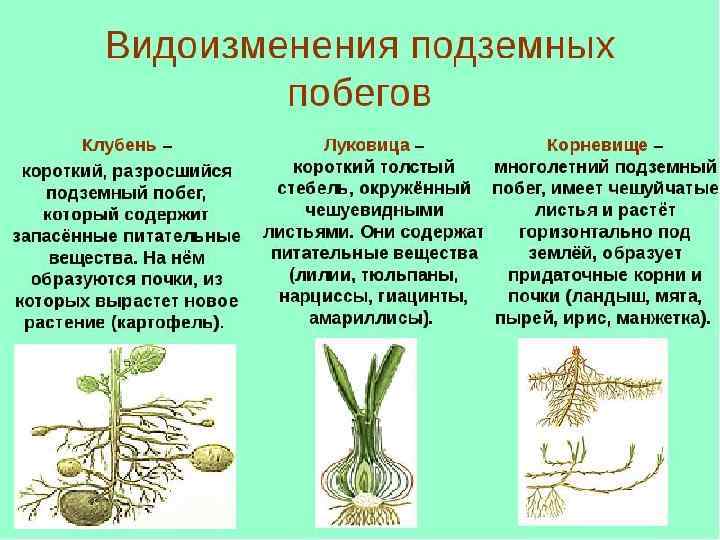 Видоизменения подземных побегов

Клубень – короткий, разросшийся подземный побег, который содержит запасённые питательные вещества. На нём образуются почки, из которых вырастет новое растение (картофель).

Луковица – короткий толстый стебель, окружённый чешуевидными листьями. Они содержат питательные вещества (лилии, тюльпаны, нарциссы, гиацинты, амариллисы).

Корневище – многолетний подземный побег, имеет чешуйчатые листья и растёт горизонтально под землёй, образует придаточные корни и почки (ландыш, мята, пырей, ирис, манжетка).